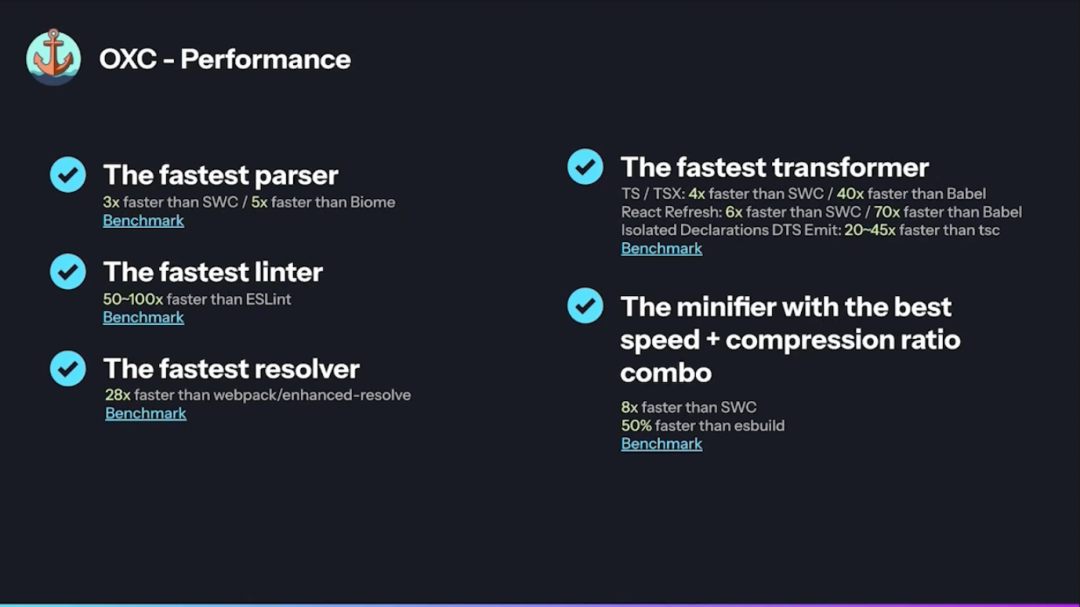 OXC - Performance

The fastest parser
3x faster than SWC / 5x faster than Biome
Benchmark

The fastest linter
50~100x faster than ESLint
Benchmark

The fastest resolver
28x faster than webpack/enhanced-resolve
Benchmark

The fastest transformer
TS / TSX: 4x faster than SWC / 40x faster than Babel
React Refresh: 6x faster than SWC / 70x faster than Babel
Isolated Declarations DTS Emit: 20~45x faster than tsc
Benchmark

The minifier with the best speed + compression ratio combo
8x faster than SWC
50% faster than esbuild
Benchmark